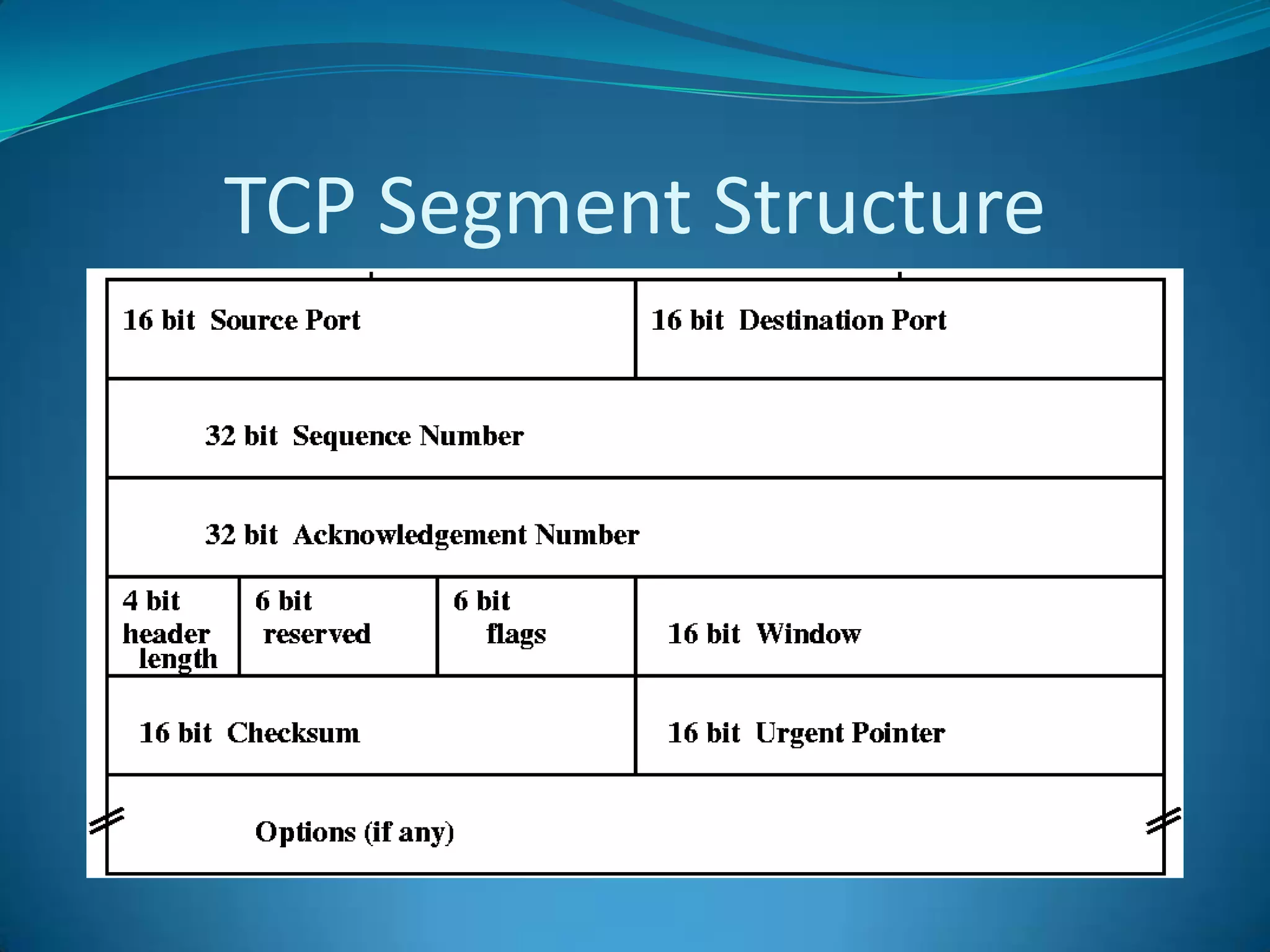 TCP Segment Structure

16 bit Source Port

16 bit Destination Port

32 bit Sequence Number

32 bit Acknowledgement Number

4 bit header length

6 bit reserved

6 bit flags

16 bit Window

16 bit Checksum

16 bit Urgent Pointer

Options (if any)